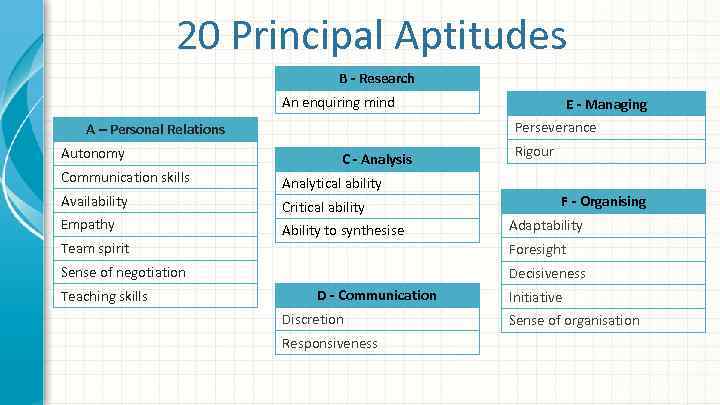 20 Principal Aptitudes

| A – Personal Relations |
|---|
| Autonomy |
| Communication skills |
| Availability |
| Empathy |
| Team spirit |
| Sense of negotiation |
| Teaching skills |

| B - Research |
|---|
| An enquiring mind |

| C - Analysis |
|---|
| Analytical ability |
| Critical ability |
| Ability to synthesise |

| D - Communication |
|---|
| Discretion |
| Responsiveness |

| E - Managing |
|---|
| Perseverance |
| Rigour |

| F - Organising |
|---|
| Adaptability |
| Foresight |
| Decisiveness |
| Initiative |
| Sense of organisation |